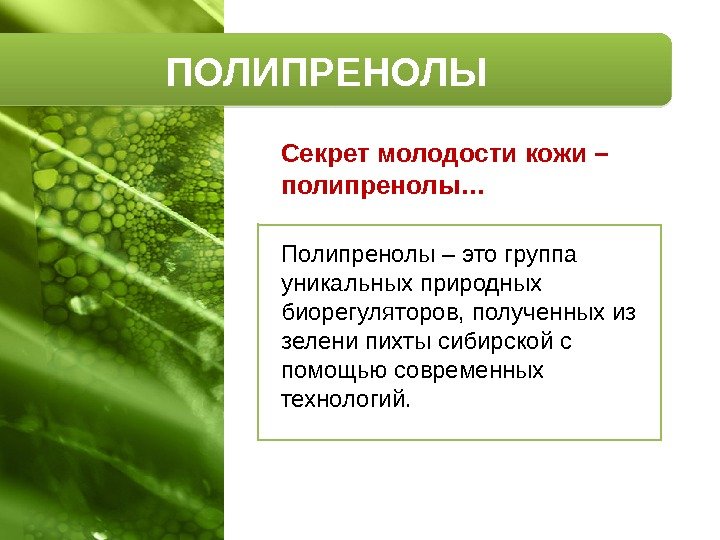 ПОЛИПРЕНОЛЫ

Секрет молодости кожи – полипренолы…

Полипренолы – это группа уникальных природных биорегуляторов, полученных из зелени пихты сибирской с помощью современных технологий.